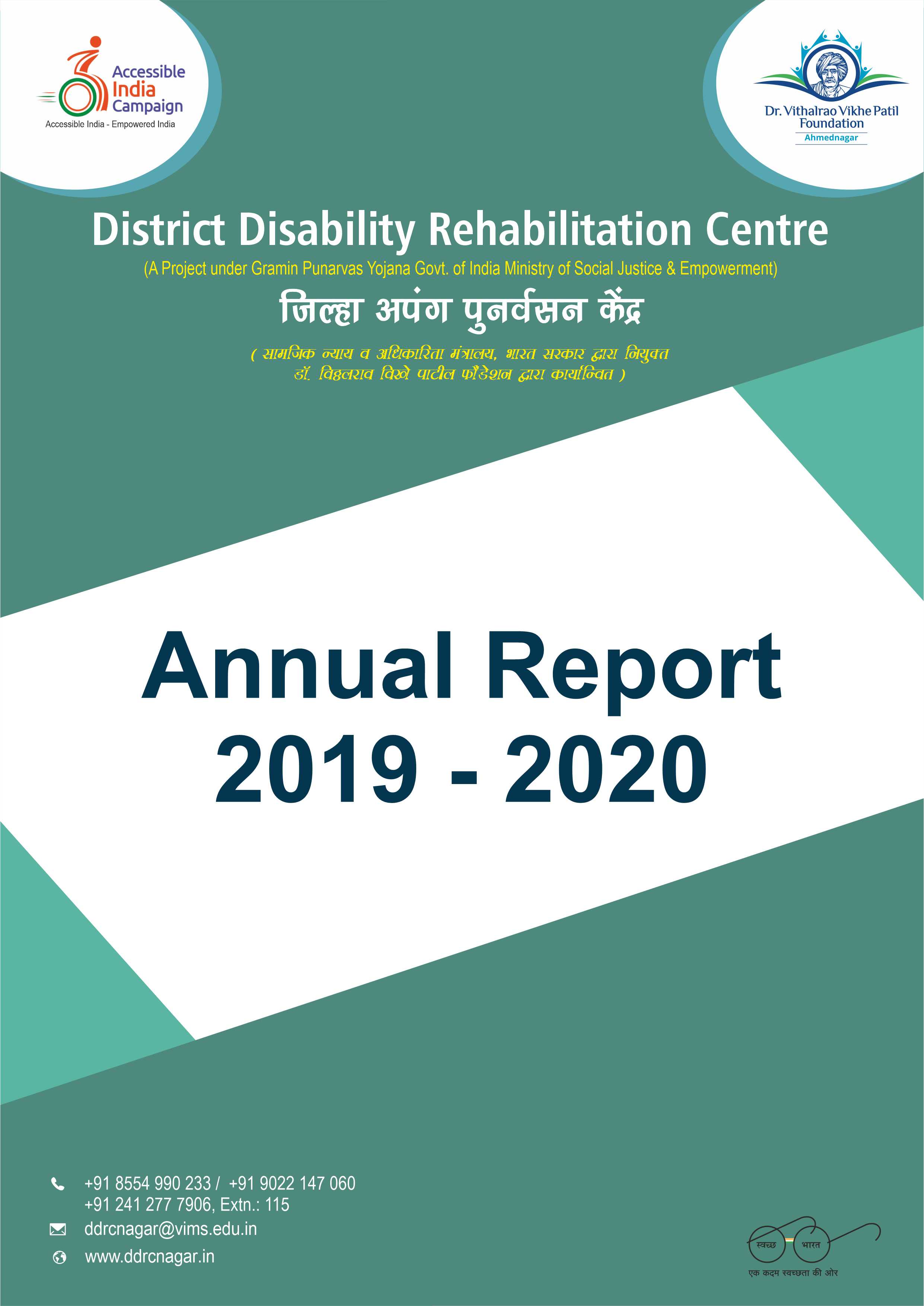 Accessible India Campaign
Accessible India - Empowered India

Dr. Vithalrao Vikhe Patil Foundation
Ahmednagar

District Disability Rehabilitation Centre
(A Project under Gramin Punarvas Yojana Govt. of India Ministry of Social Justice & Empowerment)

जिल्हा अपंग पुनर्वसन केंद्र
( सामजिक न्याय व अधिकारिता मंत्रालय, भारत सरकार द्वारा नियुक्त डॉ. विठ्ठलराव विखे पाटील फौंडेशन द्वारा कार्यान्वित )

Annual Report
2019 - 2020

+91 8554 990 233 / +91 9022 147 060
+91 241 277 7906, Extn.: 115
ddrcnagar@vims.edu.in
www.ddrcnagar.in

स्वच्छ भारत
एक कदम स्वच्छता की ओर